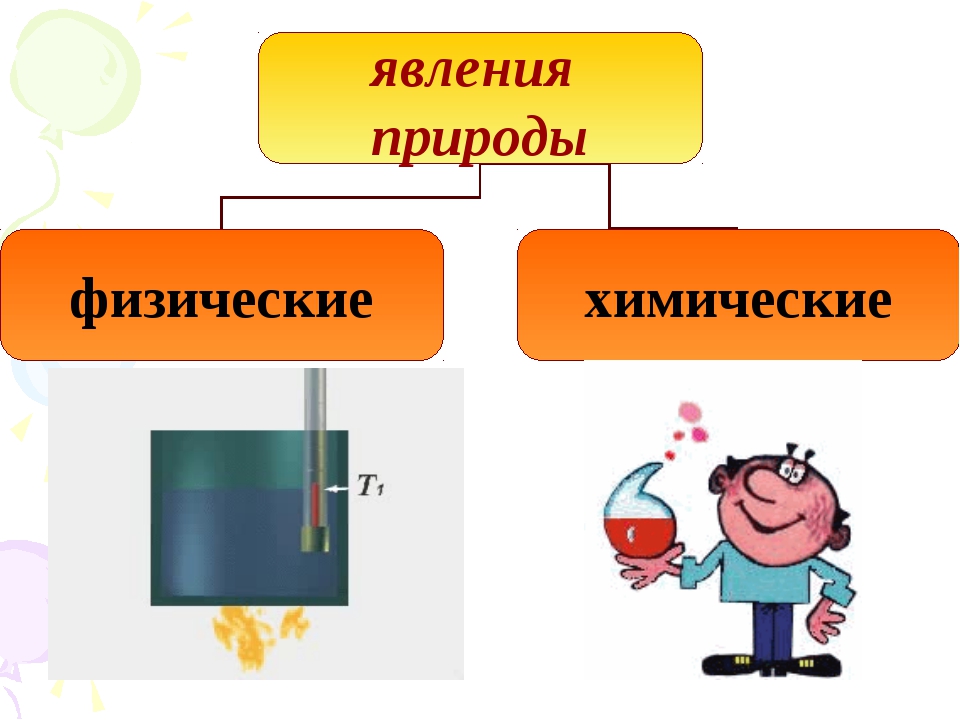 явления природы

физические

химические

$T_1$